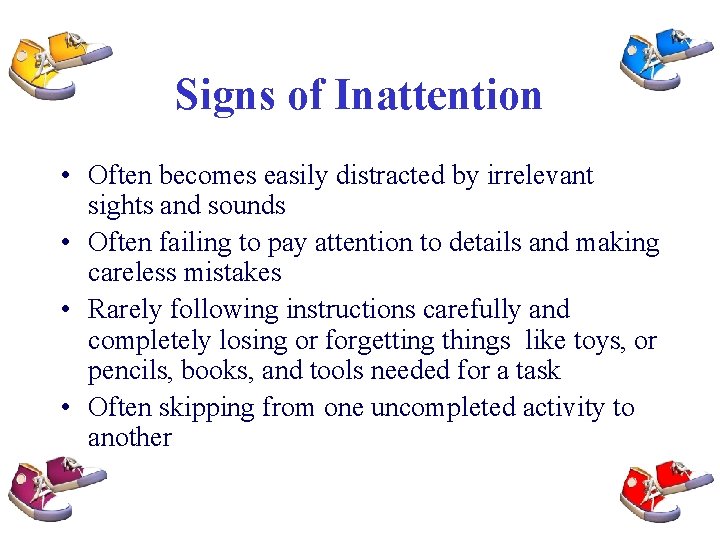 Signs of Inattention

• Often becomes easily distracted by irrelevant sights and sounds
• Often failing to pay attention to details and making careless mistakes
• Rarely following instructions carefully and completely losing or forgetting things like toys, or pencils, books, and tools needed for a task
• Often skipping from one uncompleted activity to another